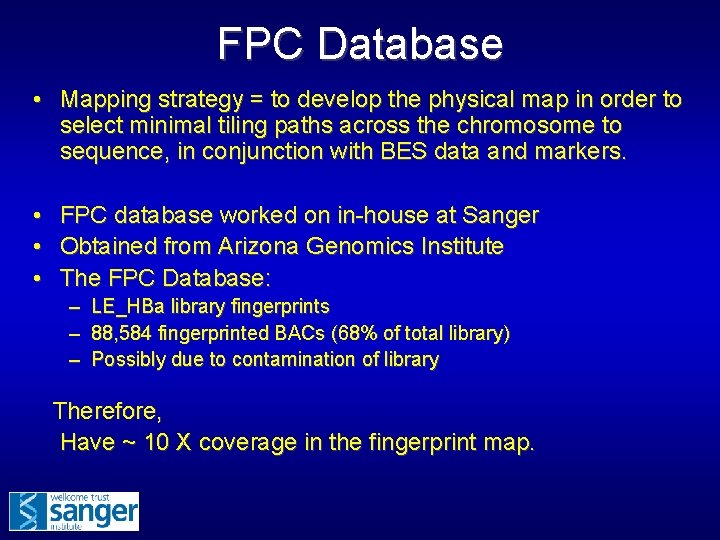 FPC Database

• Mapping strategy = to develop the physical map in order to select minimal tiling paths across the chromosome to sequence, in conjunction with BES data and markers.

• FPC database worked on in-house at Sanger
• Obtained from Arizona Genomics Institute
• The FPC Database:
– LE_HBa library fingerprints
– 88,584 fingerprinted BACs (68% of total library)
– Possibly due to contamination of library

Therefore,
Have ~ 10 X coverage in the fingerprint map.

wellcome trust
sanger
institute